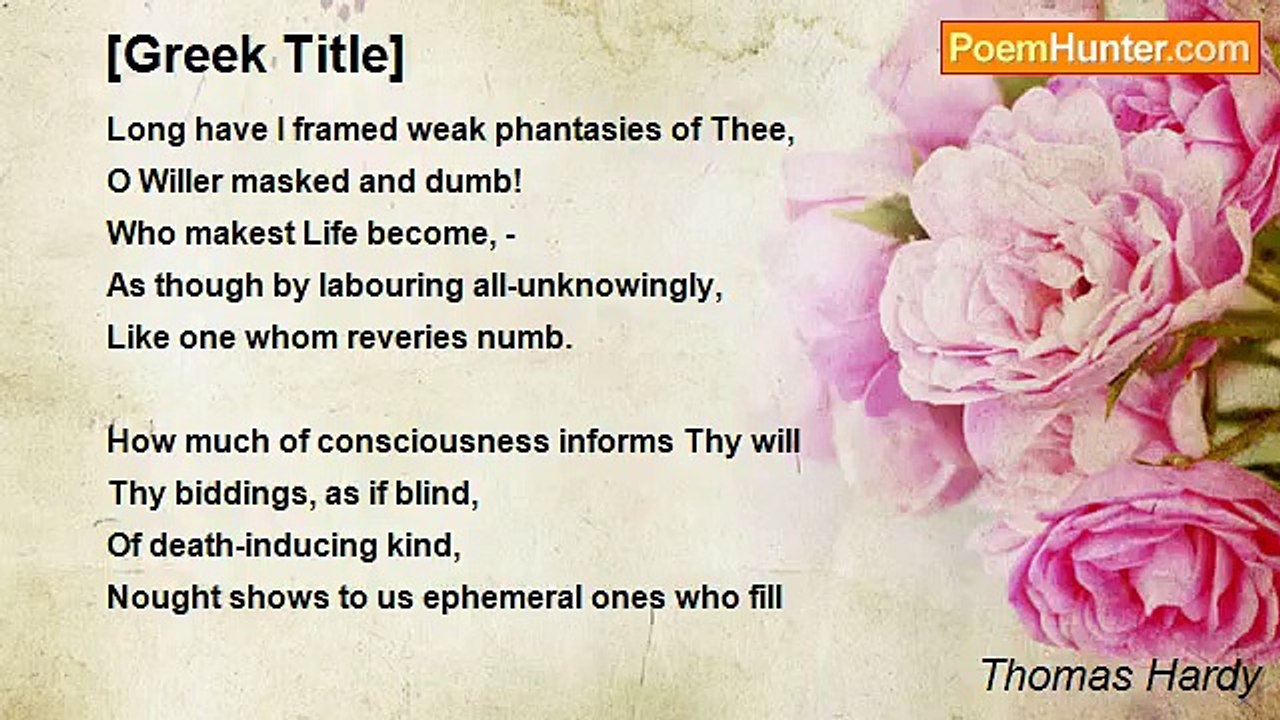 [Greek Title]

PoemHunter.com

Long have I framed weak phantasies of Thee,
O Willer masked and dumb!
Who makest Life become, -
As though by labouring all-unknowingly,
Like one whom reveries numb.

How much of consciousness informs Thy will
Thy biddings, as if blind,
Of death-inducing kind,
Nought shows to us ephemeral ones who fill

Thomas Hardy